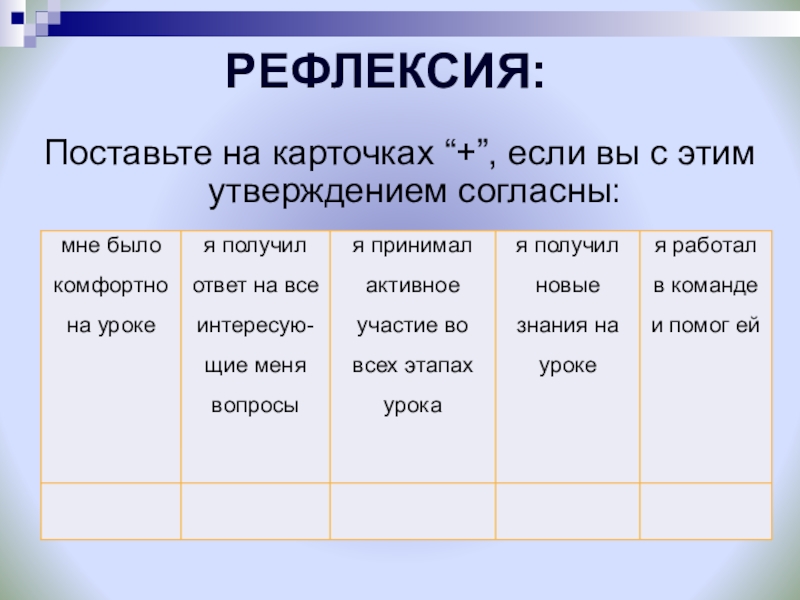 РЕФЛЕКСИЯ:

Поставьте на карточках “+”, если вы с этим утверждением согласны:

| мне было комфортно на уроке | я получил ответ на все интересующие меня вопросы | я принимал активное участие во всех этапах урока | я получил новые знания на уроке | я работал в команде и помог ей |
|---|---|---|---|---|
| | | | | |